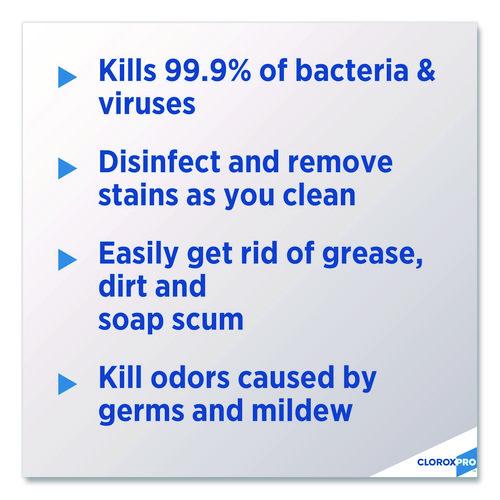 Kills 99.9% of bacteria & viruses

Disinfect and remove stains as you clean

Easily get rid of grease, dirt and soap scum

Kill odors caused by germs and mildew

CLOROXPRO